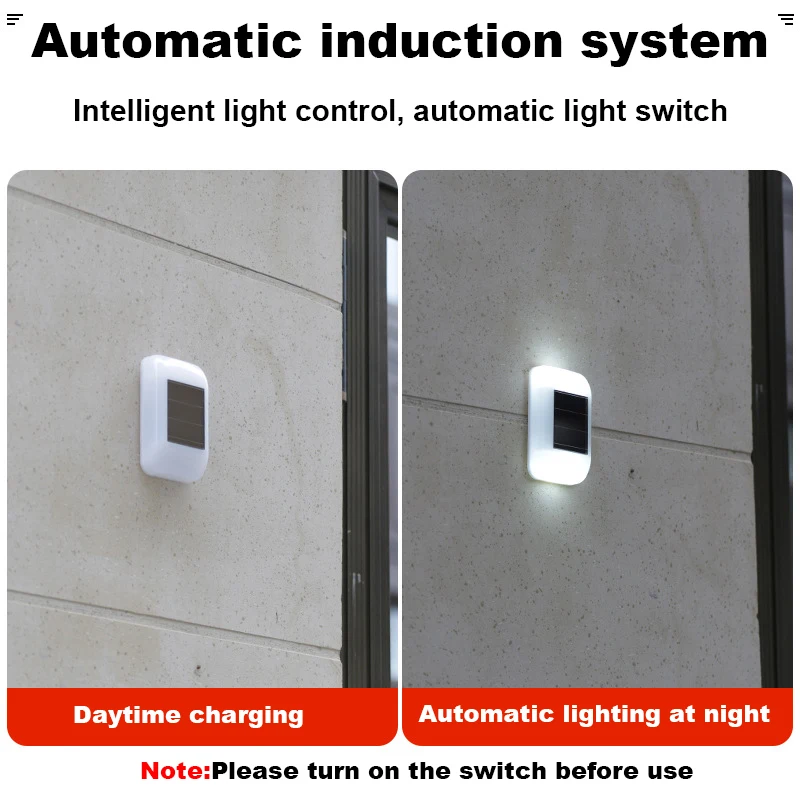 Automatic induction system

Intelligent light control, automatic light switch

Daytime charging

Automatic lighting at night

Note:Please turn on the switch before use